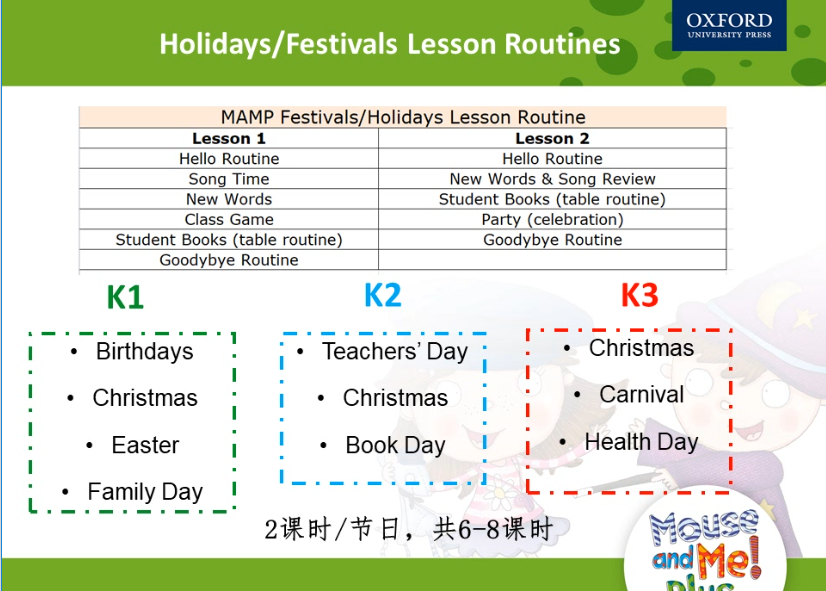 Holidays/Festivals Lesson Routines

OXFORD
UNIVERSITY PRESS

MAMP Festivals/Holidays Lesson Routine

| Lesson 1 | Lesson 2 |
|---|---|
| Hello Routine | Hello Routine |
| Song Time | New Words & Song Review |
| New Words | Student Books (table routine) |
| Class Game | Party (celebration) |
| Student Books (table routine) | Goodybye Routine |
| Goodybye Routine | |

K1
• Birthdays
• Christmas
• Easter
• Family Day

K2
• Teachers' Day
• Christmas
• Book Day

K3
• Christmas
• Carnival
• Health Day

2课时/节日，共6-8课时

Mouse and Me! Plus